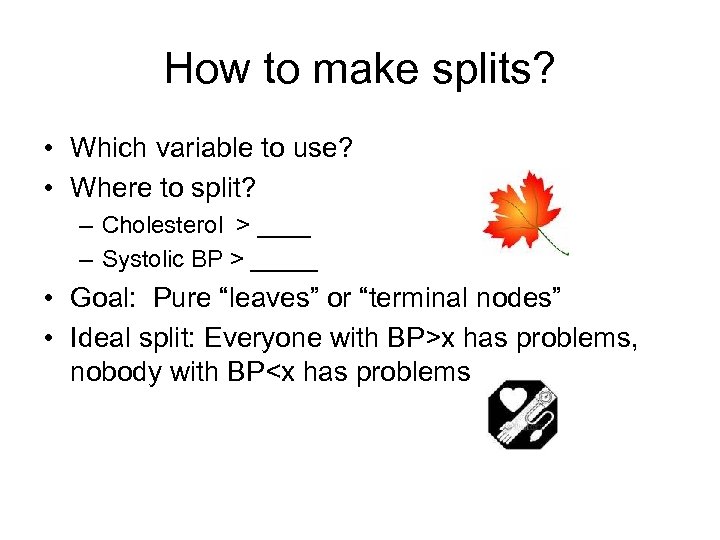 How to make splits?

• Which variable to use?
• Where to split?
– Cholesterol > ____
– Systolic BP > _____
• Goal: Pure “leaves” or “terminal nodes”
• Ideal split: Everyone with BP>x has problems, nobody with BP<x has problems